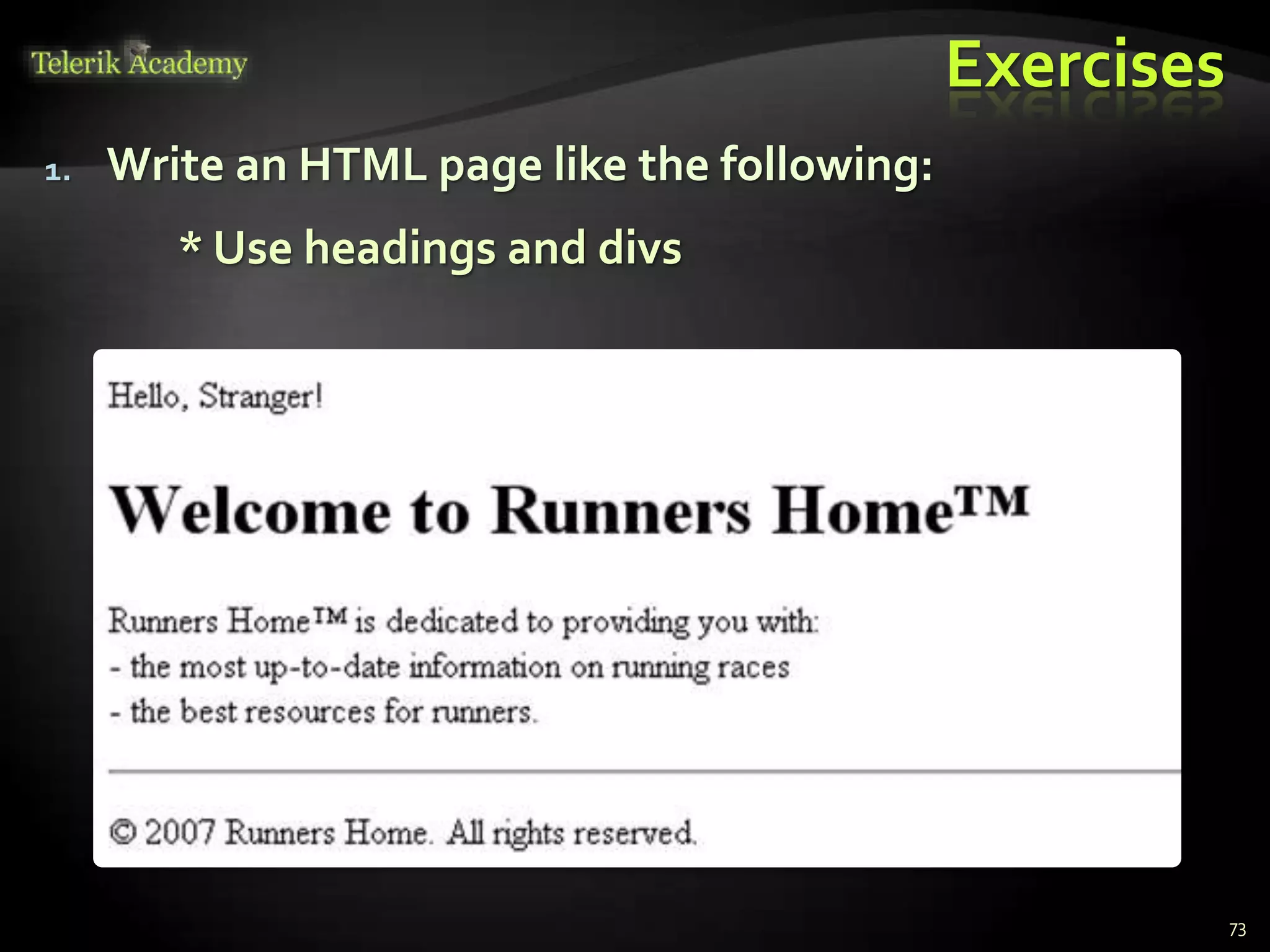 Telerik Academy

Exercises

1. Write an HTML page like the following:

* Use headings and divs

Hello, Stranger!

Welcome to Runners Home™

Runners Home™ is dedicated to providing you with:
- the most up-to-date information on running races
- the best resources for runners.

© 2007 Runners Home. All rights reserved.

73